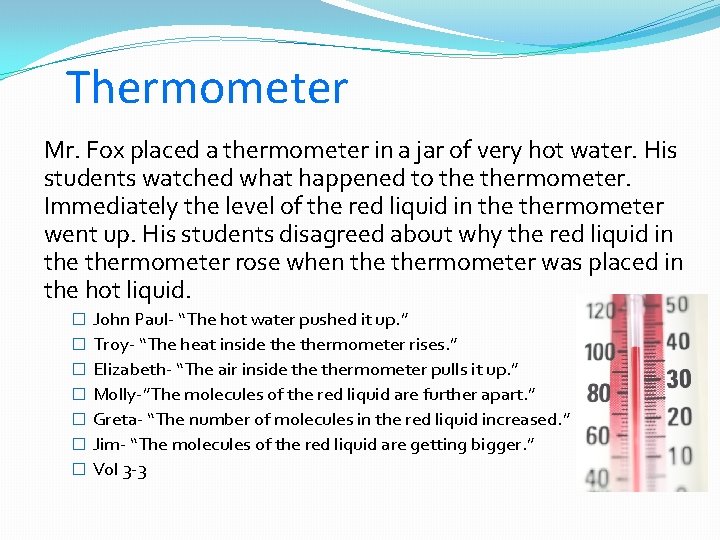 Thermometer

Mr. Fox placed a thermometer in a jar of very hot water. His students watched what happened to the thermometer. Immediately the level of the red liquid in the thermometer went up. His students disagreed about why the red liquid in the thermometer rose when the thermometer was placed in the hot liquid.

☐ John Paul- "The hot water pushed it up."
☐ Troy- "The heat inside the thermometer rises."
☐ Elizabeth- "The air inside the thermometer pulls it up."
☐ Molly-"The molecules of the red liquid are further apart."
☐ Greta- "The number of molecules in the red liquid increased."
☐ Jim- "The molecules of the red liquid are getting bigger."
☐ Vol 3-3

120
100
80
60
40
50
40
30
20
10